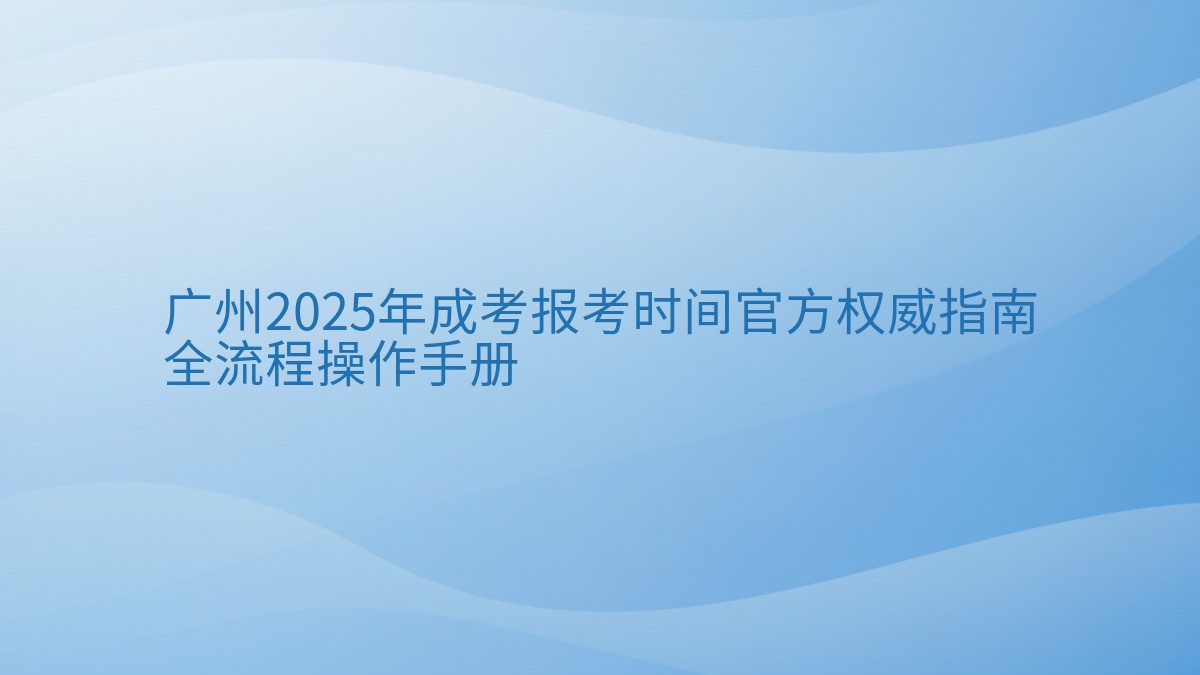 广州2025年成考报考时间官方权威指南全流程操作手册